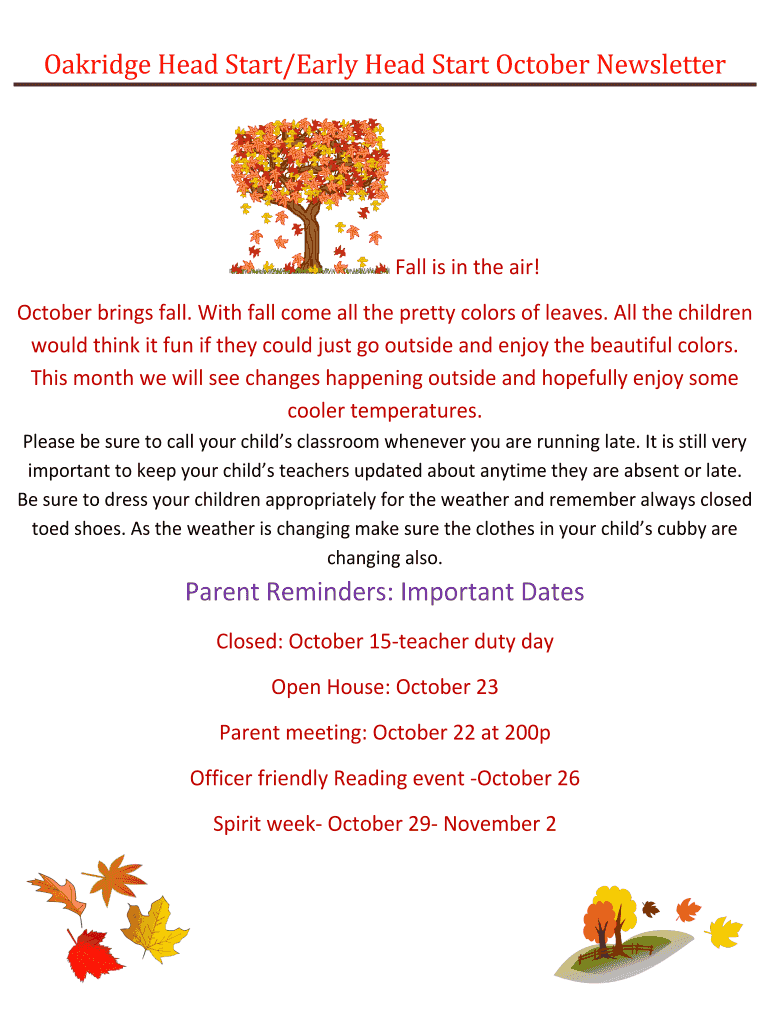 Oakridge Head Start/Early Head Start October Newsletter

Fall is in the air!

October brings fall. With fall come all the pretty colors of leaves. All the children would think it fun if they could just go outside and enjoy the beautiful colors. This month we will see changes happening outside and hopefully enjoy some cooler temperatures.

Please be sure to call your child's classroom whenever you are running late. It is still very important to keep your child's teachers updated about anytime they are absent or late. Be sure to dress your children appropriately for the weather and remember always closed toed shoes. As the weather is changing make sure the clothes in your child's cubby are changing also.

Parent Reminders: Important Dates

Closed: October 15-teacher duty day

Open House: October 23

Parent meeting: October 22 at 200p

Officer friendly Reading event -October 26

Spirit week- October 29- November 2